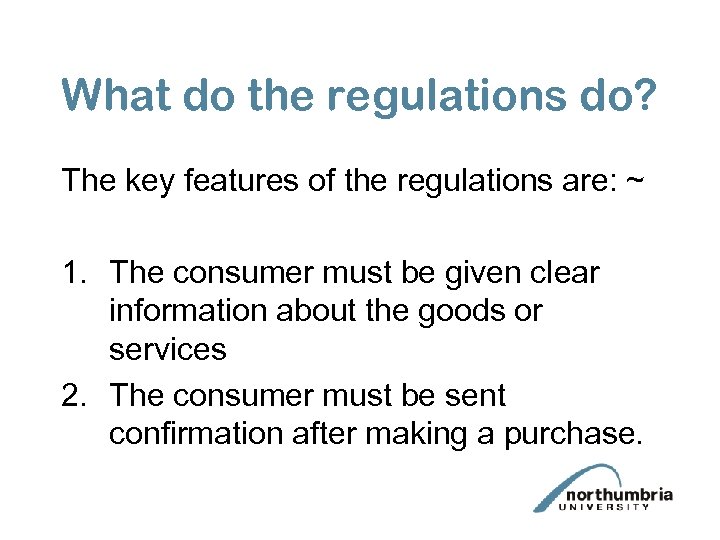 What do the regulations do?

The key features of the regulations are: ~

1. The consumer must be given clear information about the goods or services
2. The consumer must be sent confirmation after making a purchase.

northumbria
UNIVERSITY